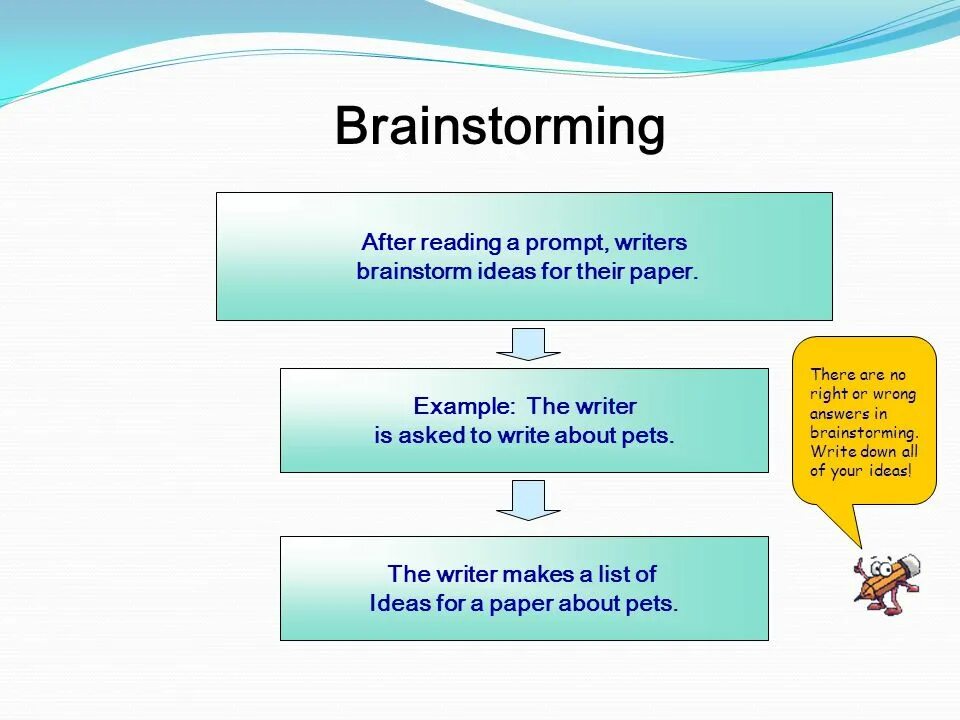 Brainstorming

After reading a prompt, writers brainstorm ideas for their paper.

Example: The writer is asked to write about pets.

The writer makes a list of Ideas for a paper about pets.

There are no right or wrong answers in brainstorming. Write down all of your ideas!